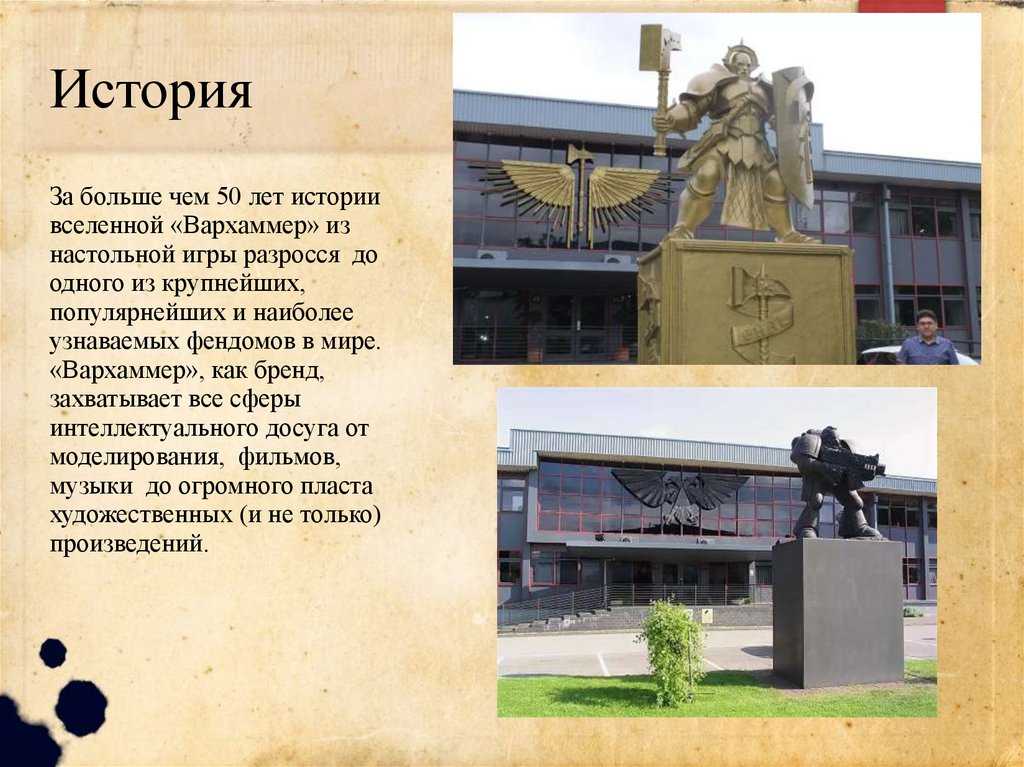 История

За больше чем 50 лет истории вселенной «Вархаммер» из настольной игры разросся до одного из крупнейших, популярнейших и наиболее узнаваемых фендомов в мире. «Вархаммер», как бренд, захватывает все сферы интеллектуального досуга от моделирования, фильмов, музыки до огромного пласта художественных (и не только) произведений.